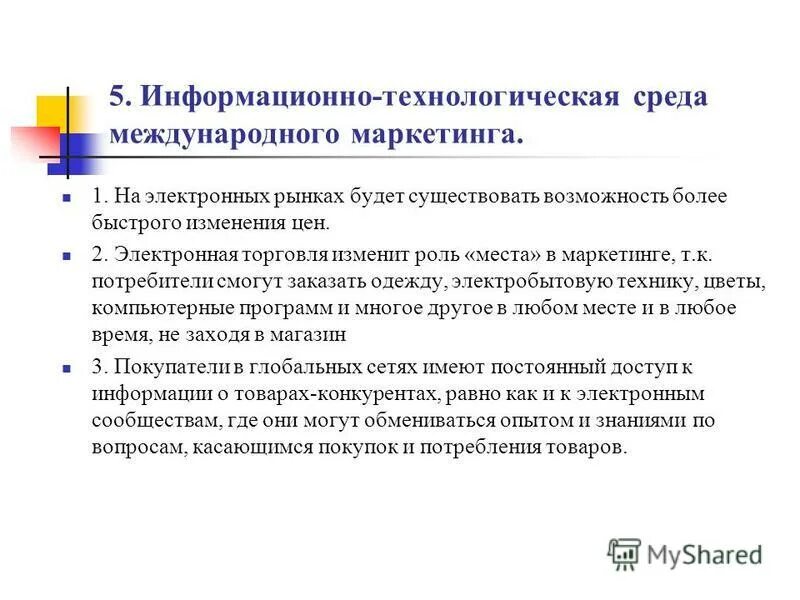 5. Информационно-технологическая среда международного маркетинга.

1. На электронных рынках будет существовать возможность более быстрого изменения цен.

2. Электронная торговля изменит роль «места» в маркетинге, т.к. потребители смогут заказать одежду, электробытовую технику, цветы, компьютерные программ и многое другое в любом месте и в любое время, не заходя в магазин

3. Покупатели в глобальных сетях имеют постоянный доступ к информации о товарах-конкурентах, равно как и к электронным сообществам, где они могут обмениваться опытом и знаниями по вопросам, касающимся покупок и потребления товаров.

MyShared